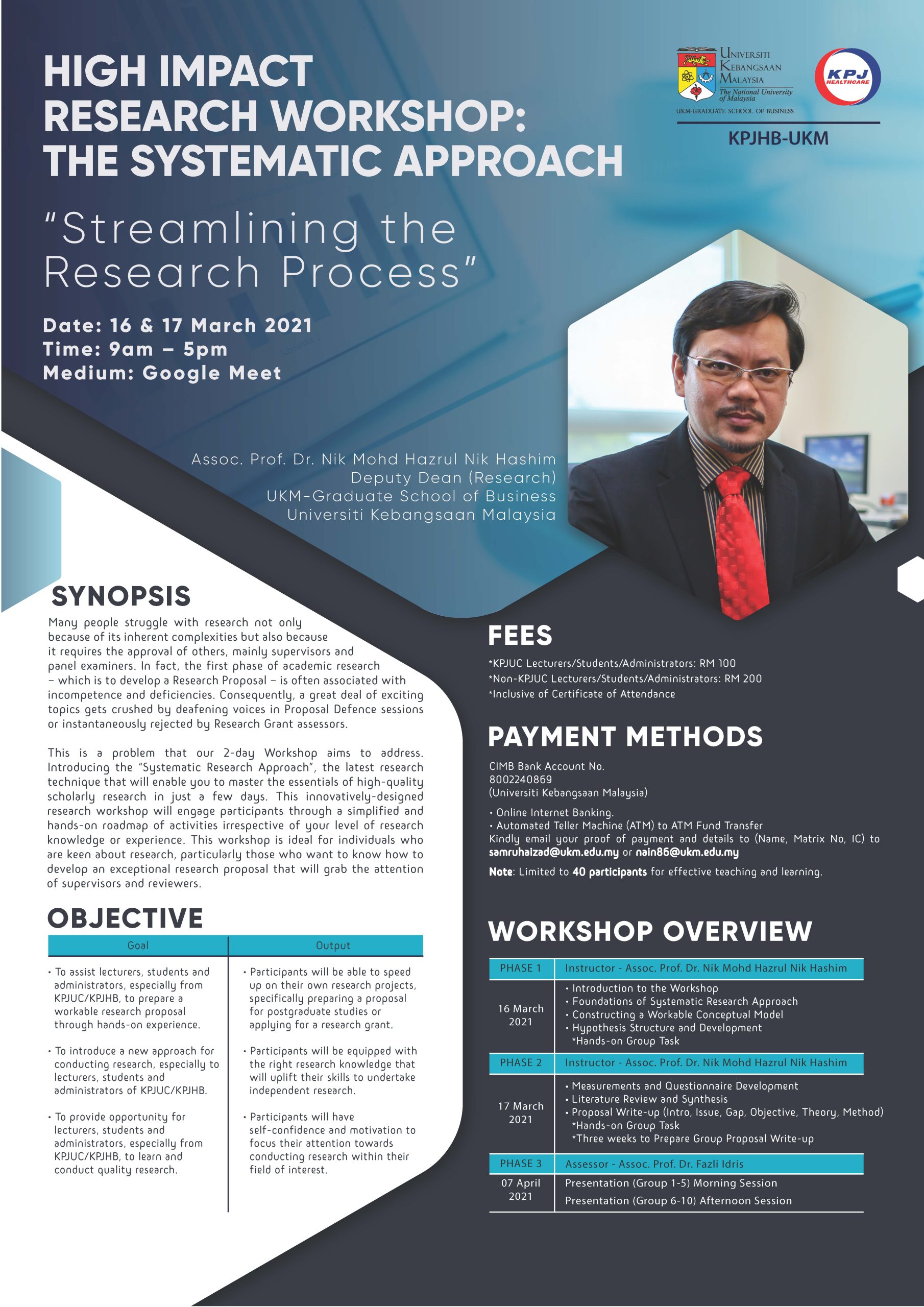 HIGH IMPACT RESEARCH WORKSHOP: THE SYSTEMATIC APPROACH

UNIVERSITI KEBANGSAAN MALAYSIA
The National University of Malaysia
UKM-GRADUATE SCHOOL OF BUSINESS

KPJ HEALTHCARE

KPJHB-UKM

"Streamlining the Research Process"

Date: 16 & 17 March 2021
Time: 9am – 5pm
Medium: Google Meet

Assoc. Prof. Dr. Nik Mohd Hazrul Nik Hashim
Deputy Dean (Research)
UKM-Graduate School of Business
Universiti Kebangsaan Malaysia

SYNOPSIS

Many people struggle with research not only because of its inherent complexities but also because it requires the approval of others, mainly supervisors and panel examiners. In fact, the first phase of academic research – which is to develop a Research Proposal – is often associated with incompetence and deficiencies. Consequently, a great deal of exciting topics gets crushed by deafening voices in Proposal Defence sessions or instantaneously rejected by Research Grant assessors.

This is a problem that our 2-day Workshop aims to address. Introducing the "Systematic Research Approach", the latest research technique that will enable you to master the essentials of high-quality scholarly research in just a few days. This innovatively-designed research workshop will engage participants through a simplified and hands-on roadmap of activities irrespective of your level of research knowledge or experience. This workshop is ideal for individuals who are keen about research, particularly those who want to know how to develop an exceptional research proposal that will grab the attention of supervisors and reviewers.

OBJECTIVE

| Goal | Output |
|---|---|
| • To assist lecturers, students and administrators, especially from KPJUC/KPJHB, to prepare a workable research proposal through hands-on experience. | • Participants will be able to speed up on their own research projects, specifically preparing a proposal for postgraduate studies or applying for a research grant. |
| • To introduce a new approach for conducting research, especially to lecturers, students and administrators of KPJUC/KPJHB. | • Participants will be equipped with the right research knowledge that will uplift their skills to undertake independent research. |
| • To provide opportunity for lecturers, students and administrators, especially from KPJUC/KPJHB, to learn and conduct quality research. | • Participants will have self-confidence and motivation to focus their attention towards conducting research within their field of interest. |

FEES

*KPJUC Lecturers/Students/Administrators: RM 100
*Non-KPJUC Lecturers/Students/Administrators: RM 200
*Inclusive of Certificate of Attendance

PAYMENT METHODS

CIMB Bank Account No.
8002240869
(Universiti Kebangsaan Malaysia)

• Online Internet Banking.
• Automated Teller Machine (ATM) to ATM Fund Transfer
Kindly email your proof of payment and details to (Name, Matrix No, IC) to samruhaizad@ukm.edu.my or nain86@ukm.edu.my

Note: Limited to 40 participants for effective teaching and learning.

WORKSHOP OVERVIEW

| PHASE 1 | Instructor - Assoc. Prof. Dr. Nik Mohd Hazrul Nik Hashim |
|---|---|
| 16 March 2021 | • Introduction to the Workshop • Foundations of Systematic Research Approach • Constructing a Workable Conceptual Model • Hypothesis Structure and Development *Hands-on Group Task |
| PHASE 2 | Instructor - Assoc. Prof. Dr. Nik Mohd Hazrul Nik Hashim |
| 17 March 2021 | • Measurements and Questionnaire Development • Literature Review and Synthesis • Proposal Write-up (Intro, Issue, Gap, Objective, Theory, Method) *Hands-on Group Task *Three weeks to Prepare Group Proposal Write-up |
| PHASE 3 | Assessor - Assoc. Prof. Dr. Fazli Idris |
| 07 April 2021 | Presentation (Group 1-5) Morning Session Presentation (Group 6-10) Afternoon Session |